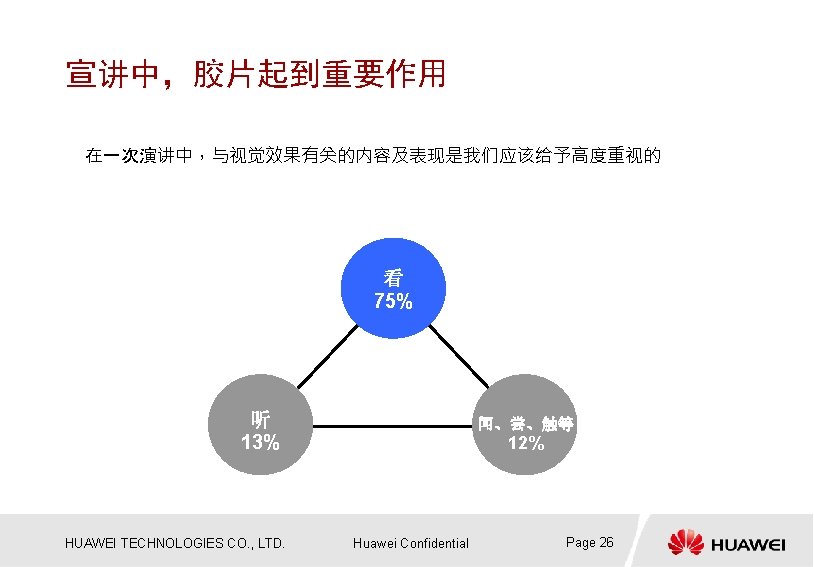 宣讲中，胶片起到重要作用

在一次演讲中，与视觉效果有关的内容及表现是我们应该给予高度重视的

看
75%

听
13%

闻、尝、触等
12%

HUAWEI TECHNOLOGIES CO., LTD.

Huawei Confidential

Page 26

HUAWEI